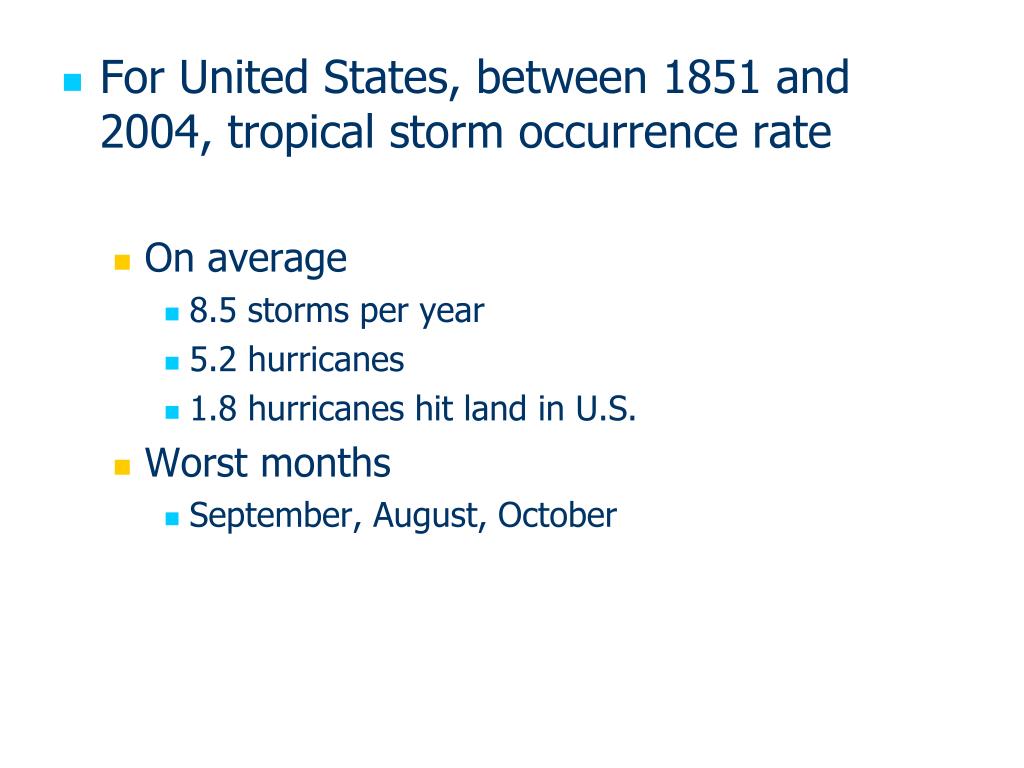 For United States, between 1851 and 2004, tropical storm occurrence rate

On average

8.5 storms per year

5.2 hurricanes

1.8 hurricanes hit land in U.S.

Worst months

September, August, October